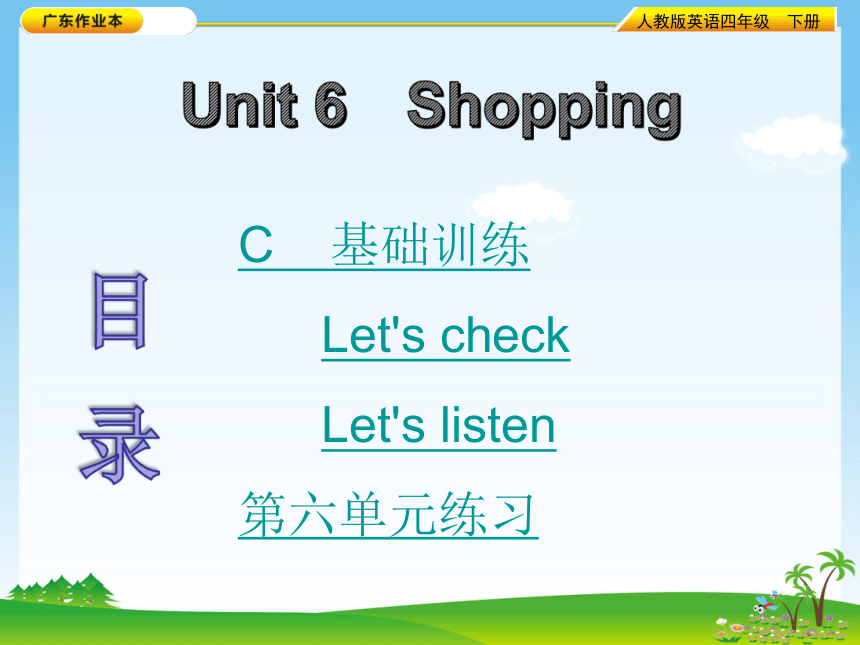 广东作业本

人教版英语四年级 下册

Unit 6 Shopping

目录

C 基础训练

Let's check

Let's listen

第六单元练习